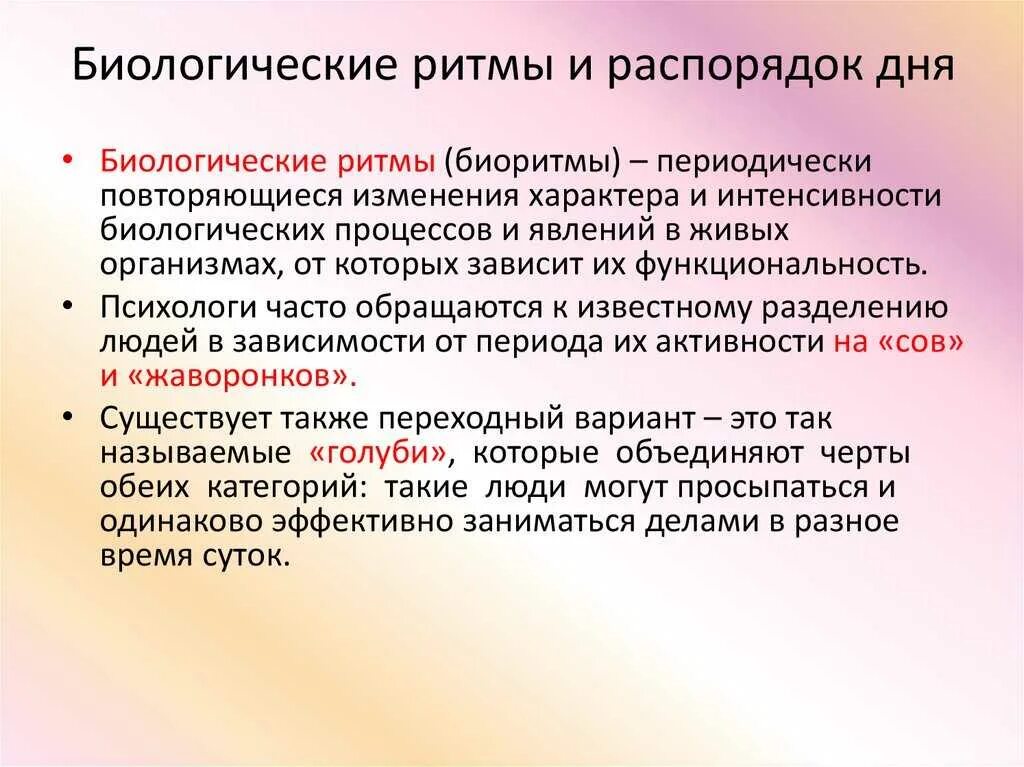 Биологические ритмы и распорядок дня

• Биологические ритмы (биоритмы) – периодически повторяющиеся изменения характера и интенсивности биологических процессов и явлений в живых организмах, от которых зависит их функциональность.

• Психологи часто обращаются к известному разделению людей в зависимости от периода их активности на «сов» и «жаворонков».

• Существует также переходный вариант – это так называемые «голуби», которые объединяют черты обеих категорий: такие люди могут просыпаться и одинаково эффективно заниматься делами в разное время суток.